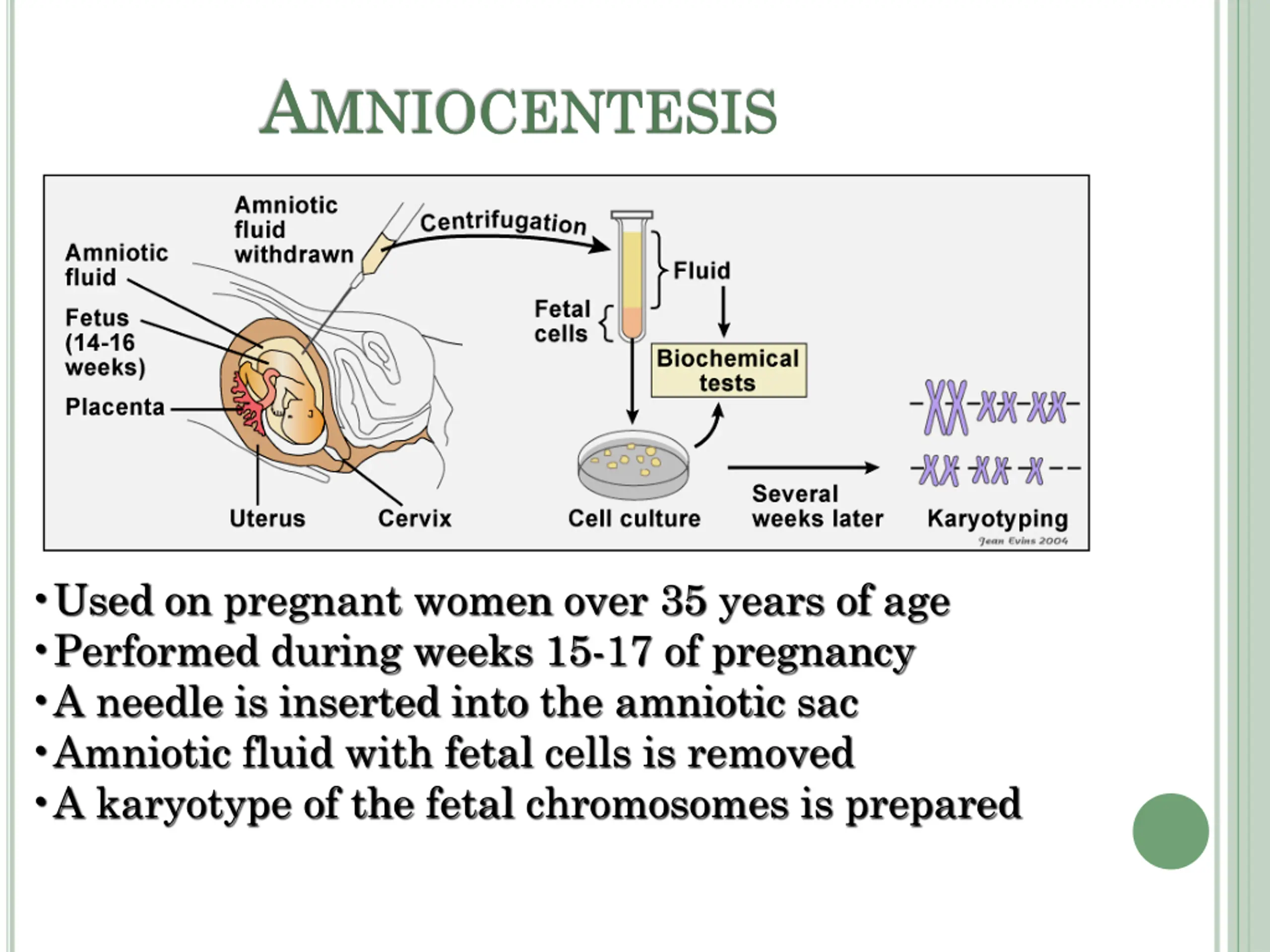 AMNIOCENTESIS

Amniotic fluid

Fetus (14-16 weeks)

Placenta

Amniotic fluid withdrawn

Centrifugation

Fluid

Fetal cells

Biochemical tests

Uterus

Cervix

Cell culture

Several weeks later

Karyotyping

Jean Evins 2004

• Used on pregnant women over 35 years of age
• Performed during weeks 15-17 of pregnancy
• A needle is inserted into the amniotic sac
• Amniotic fluid with fetal cells is removed
• A karyotype of the fetal chromosomes is prepared